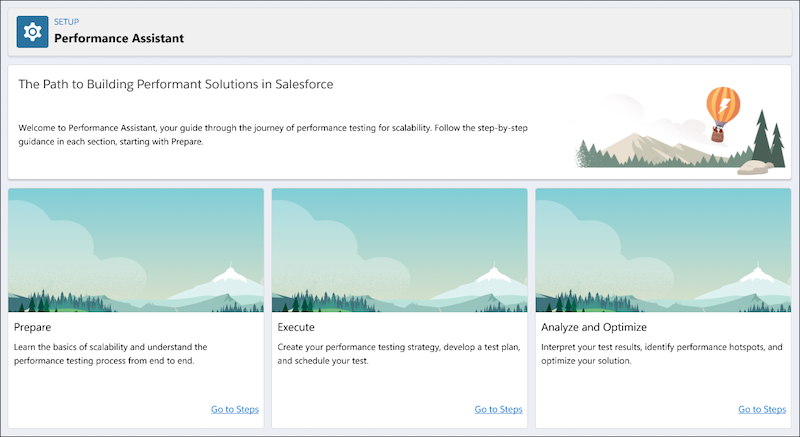 SETUP
Performance Assistant

The Path to Building Performant Solutions in Salesforce

Welcome to Performance Assistant, your guide through the journey of performance testing for scalability. Follow the step-by-step guidance in each section, starting with Prepare.

Prepare

Learn the basics of scalability and understand the performance testing process from end to end.

Go to Steps

Execute

Create your performance testing strategy, develop a test plan, and schedule your test.

Go to Steps

Analyze and Optimize

Interpret your test results, identify performance hotspots, and optimize your solution.

Go to Steps